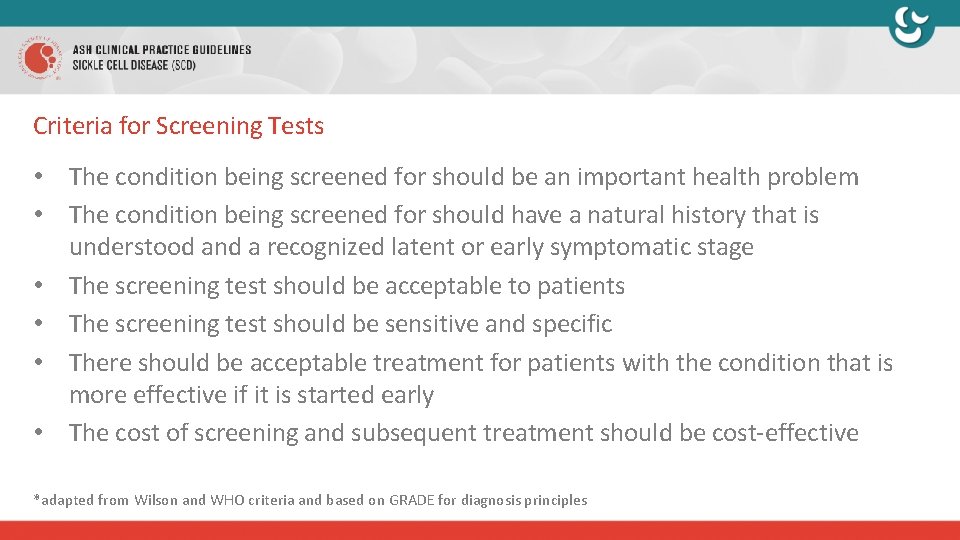 ASH CLINICAL PRACTICE GUIDELINES
SICKLE CELL DISEASE (SCD)

Criteria for Screening Tests

• The condition being screened for should be an important health problem
• The condition being screened for should have a natural history that is understood and a recognized latent or early symptomatic stage
• The screening test should be acceptable to patients
• The screening test should be sensitive and specific
• There should be acceptable treatment for patients with the condition that is more effective if it is started early
• The cost of screening and subsequent treatment should be cost-effective

*adapted from Wilson and WHO criteria and based on GRADE for diagnosis principles